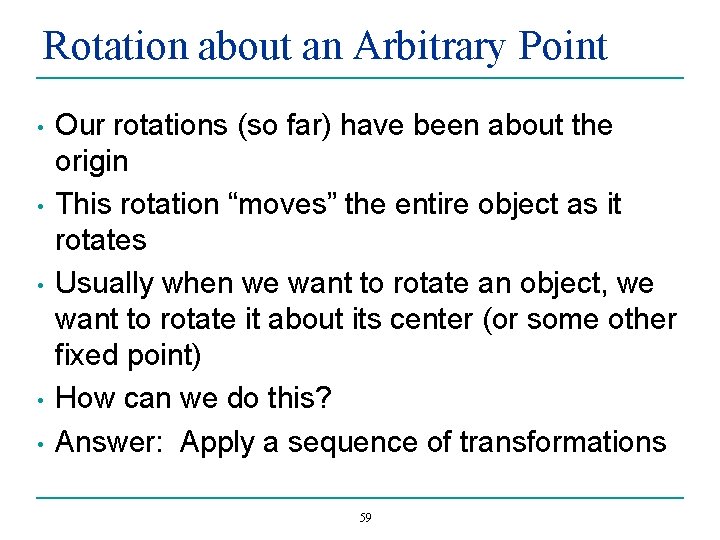 Rotation about an Arbitrary Point

• Our rotations (so far) have been about the origin

• This rotation “moves” the entire object as it rotates

• Usually when we want to rotate an object, we want to rotate it about its center (or some other fixed point)

• How can we do this?

• Answer: Apply a sequence of transformations

59